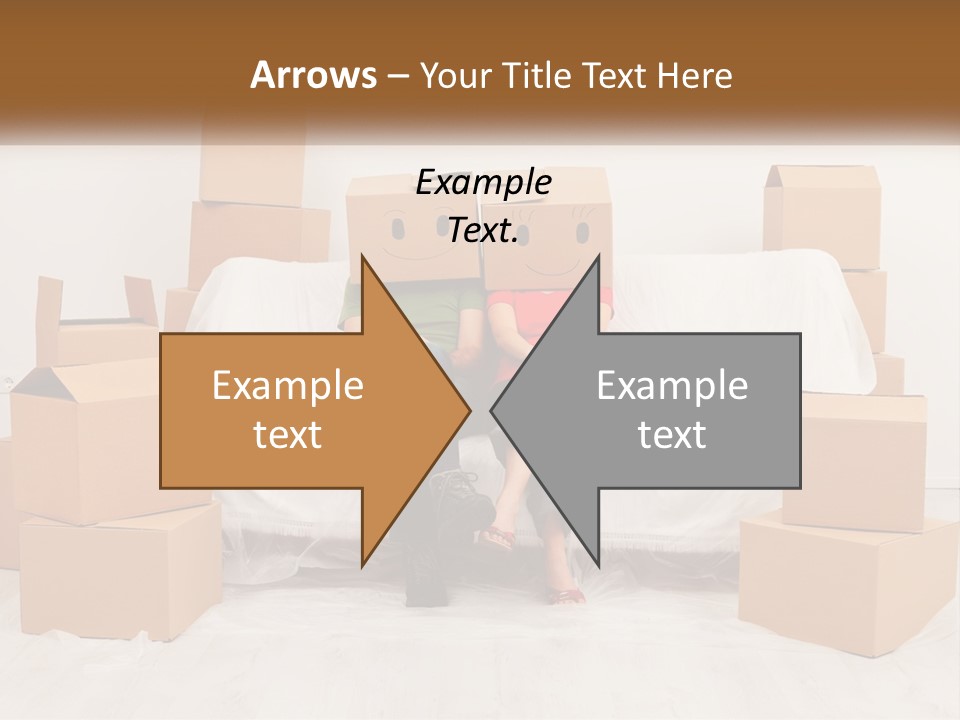 Arrows – Your Title Text Here

Example Text.

Example text

Example text